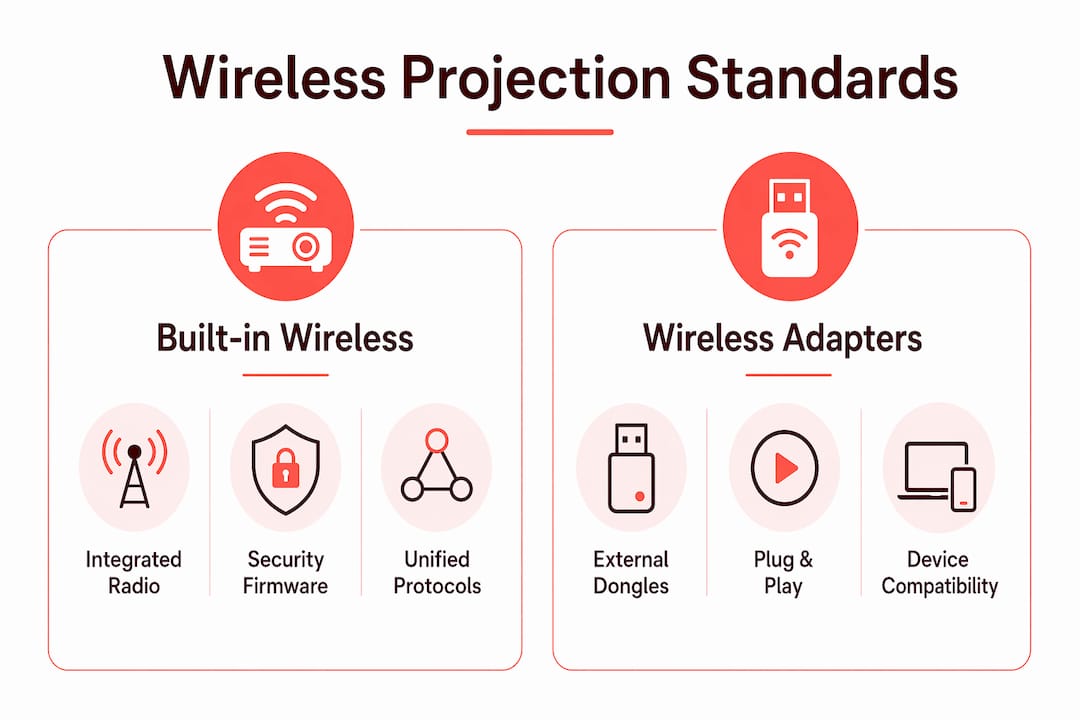 Wireless Projection Standards

Built-in Wireless

Integrated Radio

Security Firmware

Unified Protocols

Wireless Adapters

External Dongles

Plug & Play

Device Compatibility